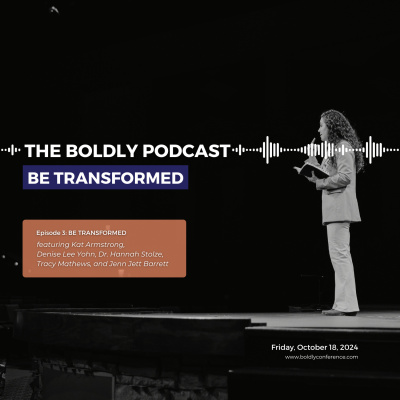 THE BOLDLY PODCAST

BE TRANSFORMED

Episode 3: BE TRANSFORMED
featuring Kat Armstrong, Denise Lee Yohn, Dr. Hannah Stolze, Tracy Mathews, and Jenn Jett Barrett

Friday, October 18, 2024
www.boldlyconference.com